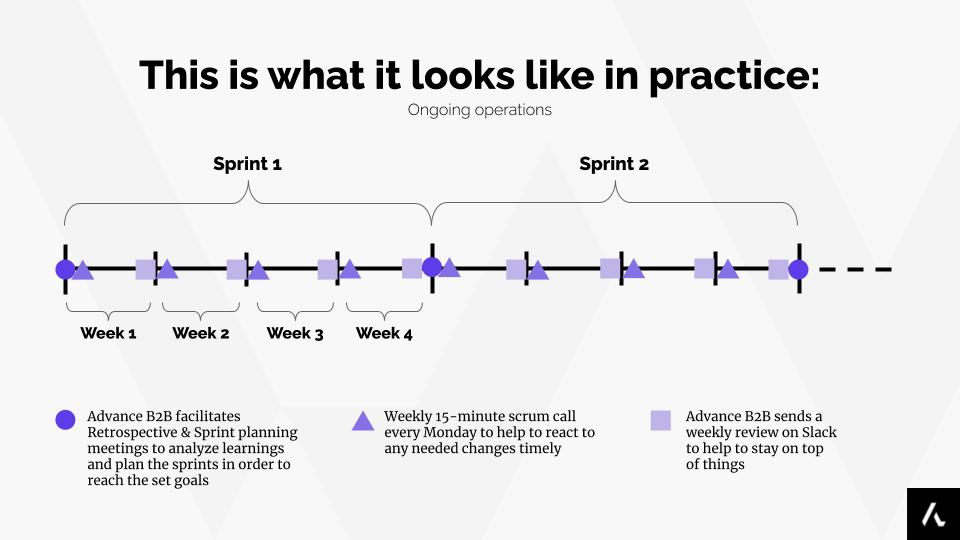 This is what it looks like in practice:
Ongoing operations

Sprint 1

Sprint 2

Week 1
Week 2
Week 3
Week 4

Advance B2B facilitates Retrospective & Sprint planning meetings to analyze learnings and plan the sprints in order to reach the set goals

Weekly 15-minute scrum call every Monday to help to react to any needed changes timely

Advance B2B sends a weekly review on Slack to help to stay on top of things